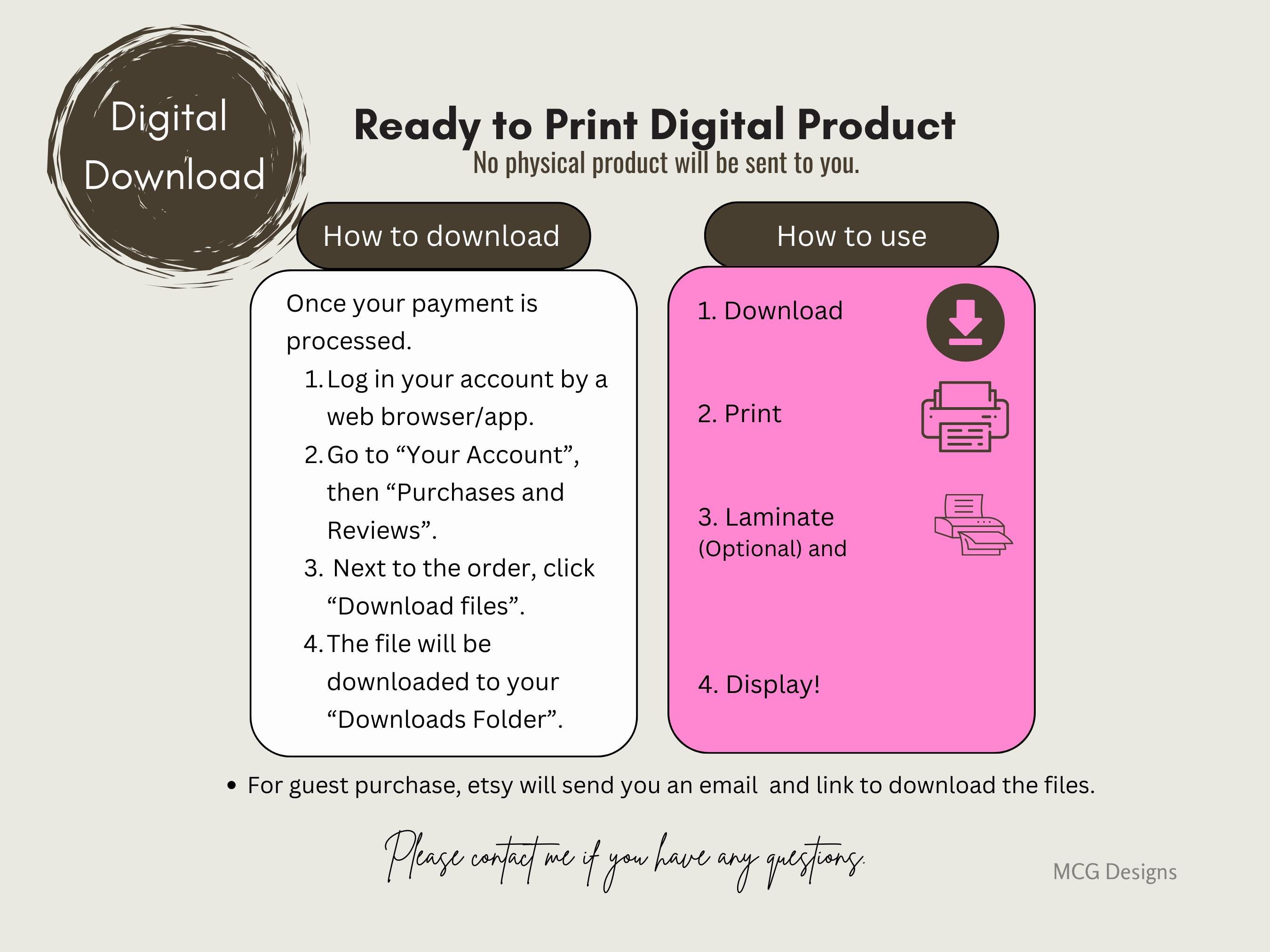 Digital Download

Ready to Print Digital Product
No physical product will be sent to you.

How to download

Once your payment is processed.
1. Log in your account by a web browser/app.
2. Go to “Your Account”, then “Purchases and Reviews”.
3. Next to the order, click “Download files”.
4. The file will be downloaded to your “Downloads Folder”.

How to use

1. Download
2. Print
3. Laminate (Optional) and
4. Display!

• For guest purchase, etsy will send you an email and link to download the files.

Please contact me if you have any questions.

MCG Designs